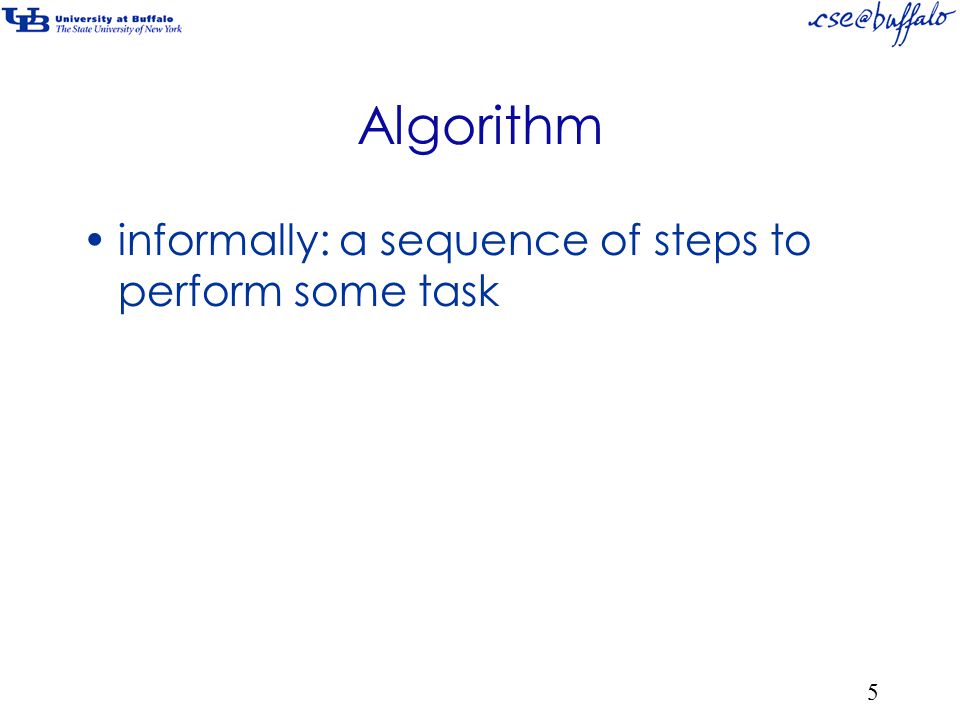 UB University at Buffalo
The State University of New York

cse@buffalo

Algorithm

• informally: a sequence of steps to perform some task

5